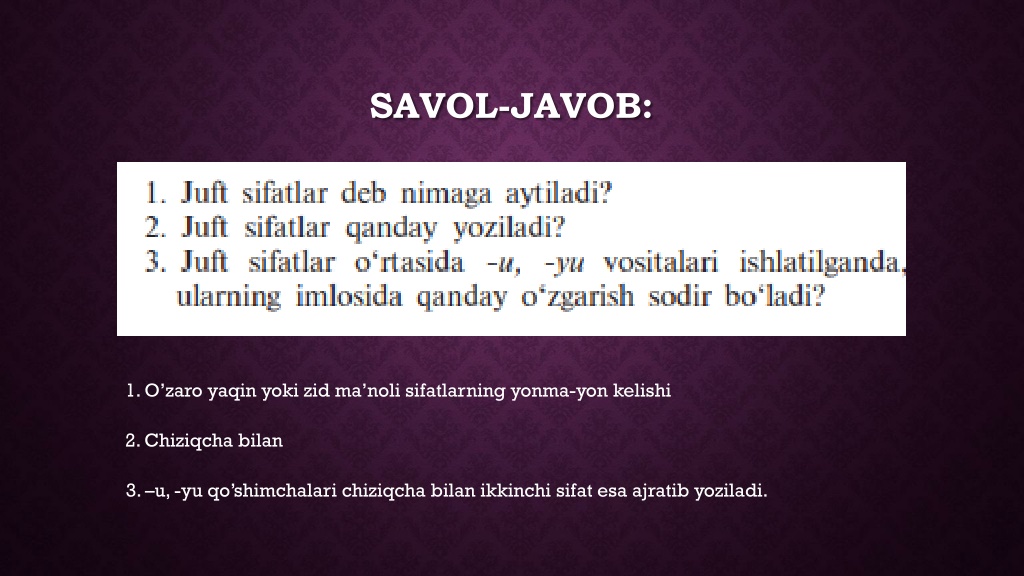 SAVOL-JAVOB:

1. Juft sifatlar deb nimaga aytiladi?
2. Juft sifatlar qanday yoziladi?
3. Juft sifatlar o‘rtasida -u, -yu vositalari ishlatilganda, ularning imlosida qanday o‘zgarish sodir bo‘ladi?

1. O’zaro yaqin yoki zid ma’noli sifatlarning yonma-yon kelishi

2. Chiziqcha bilan

3. –u, -yu qo’shimchalari chiziqcha bilan ikkinchi sifat esa ajratib yoziladi.